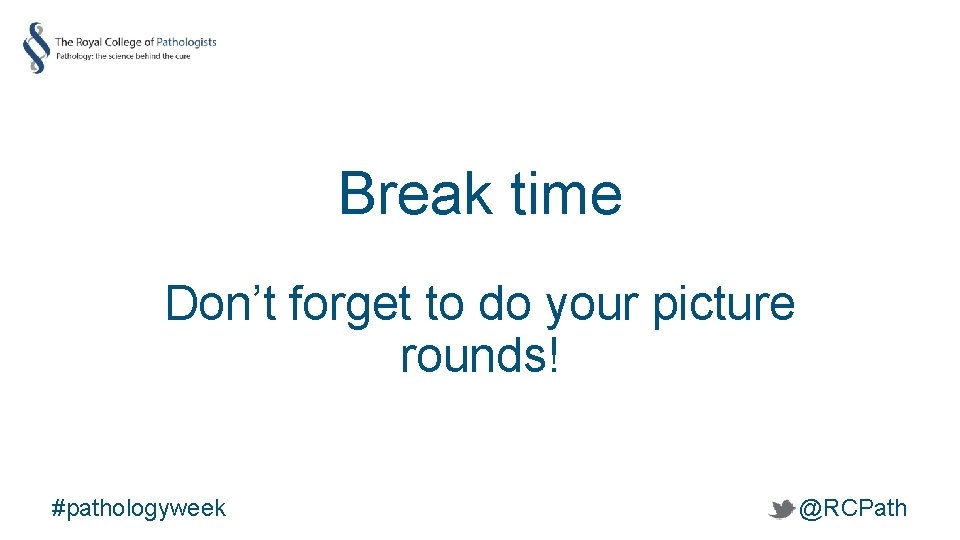 The Royal College of Pathologists
Pathology: the science behind the cure

Break time

Don’t forget to do your picture rounds!

#pathologyweek

@RCPath